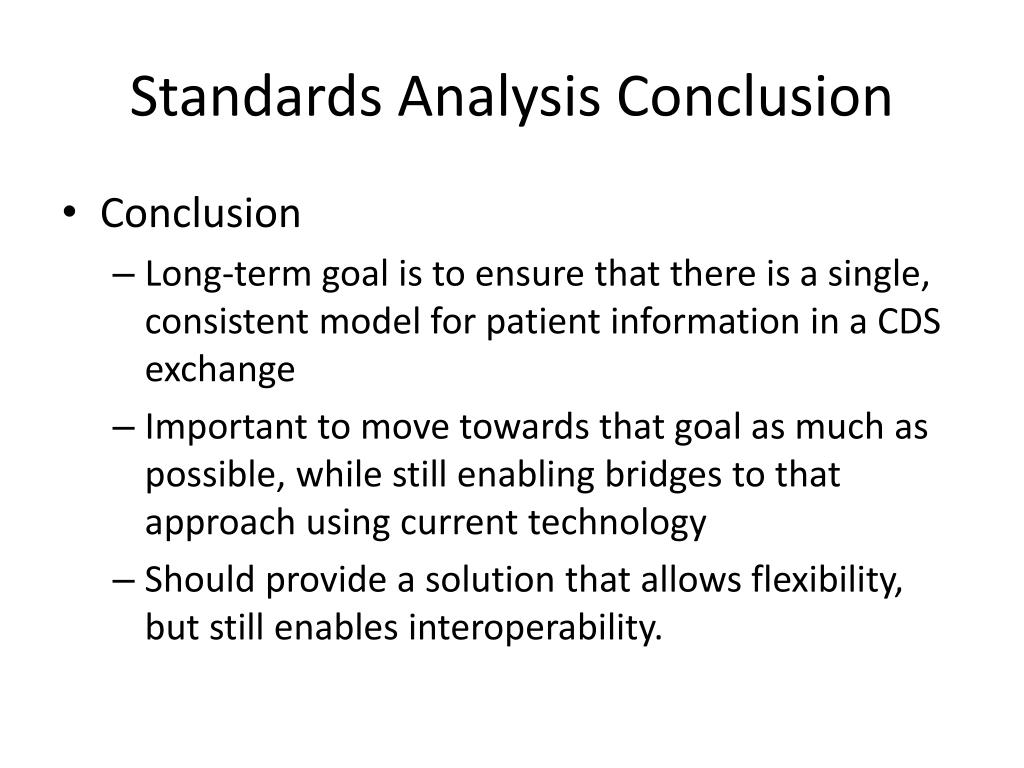 Standards Analysis Conclusion

• Conclusion
– Long-term goal is to ensure that there is a single, consistent model for patient information in a CDS exchange
– Important to move towards that goal as much as possible, while still enabling bridges to that approach using current technology
– Should provide a solution that allows flexibility, but still enables interoperability.